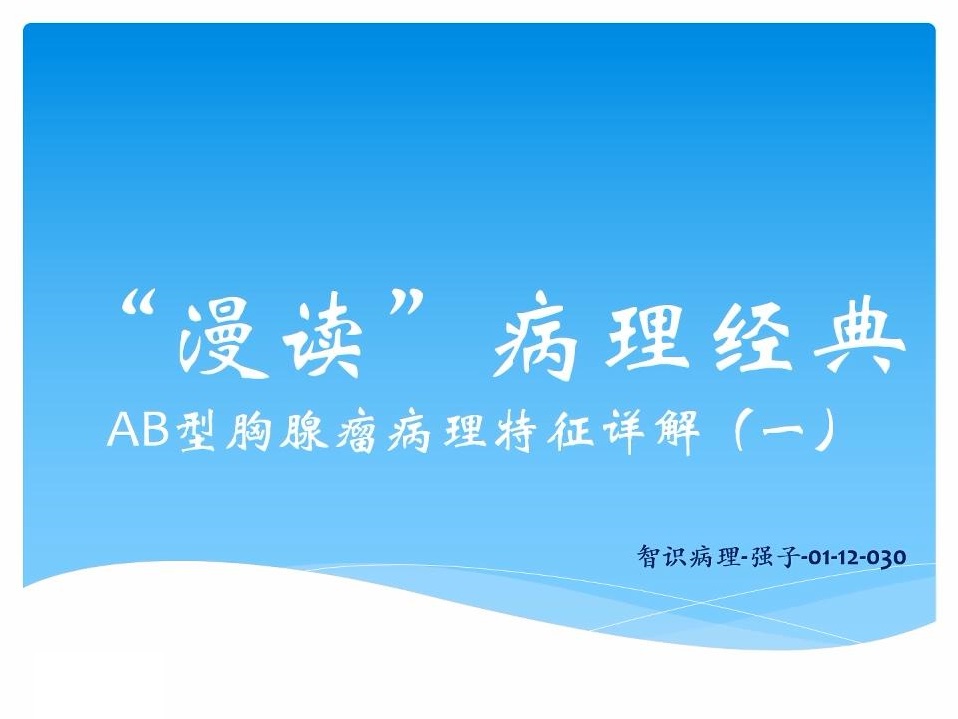 “漫读”病理经典

AB型胸腺瘤病理特征详解（一）

智识病理-强子-01-12-030